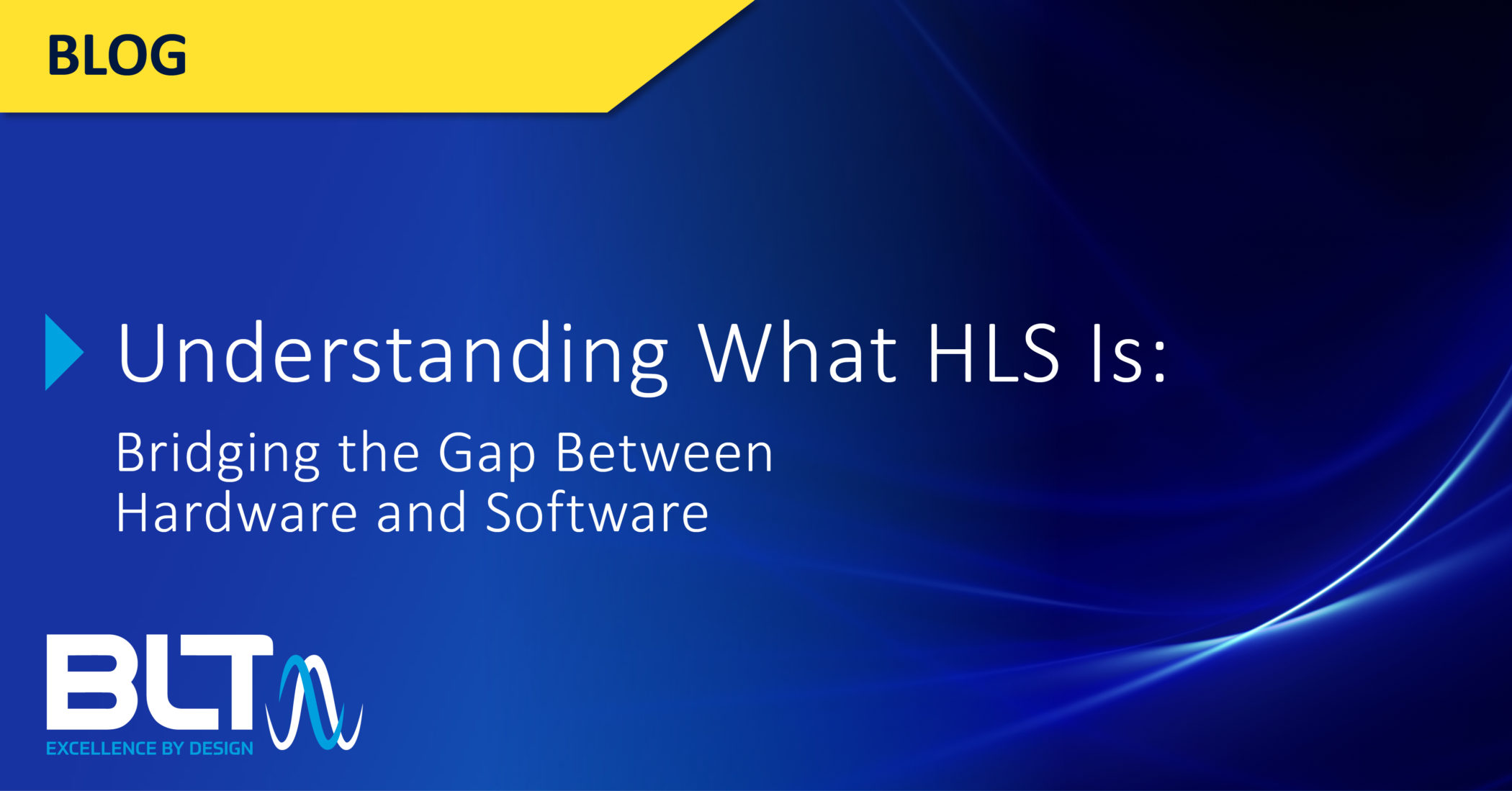 BLOG

Understanding What HLS Is:

Bridging the Gap Between Hardware and Software

BLT

EXCELLENCE BY DESIGN